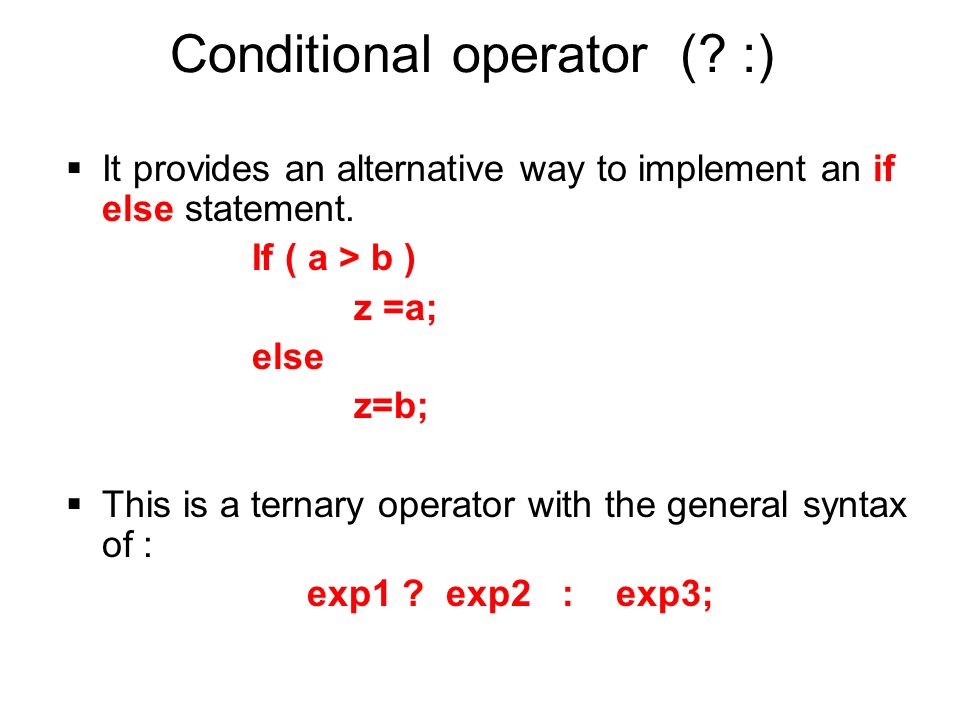 Conditional operator (? :)

▪ It provides an alternative way to implement an if else statement.

If ( a > b )
z =a;
else
z=b;

▪ This is a ternary operator with the general syntax of :

exp1 ? exp2 : exp3;